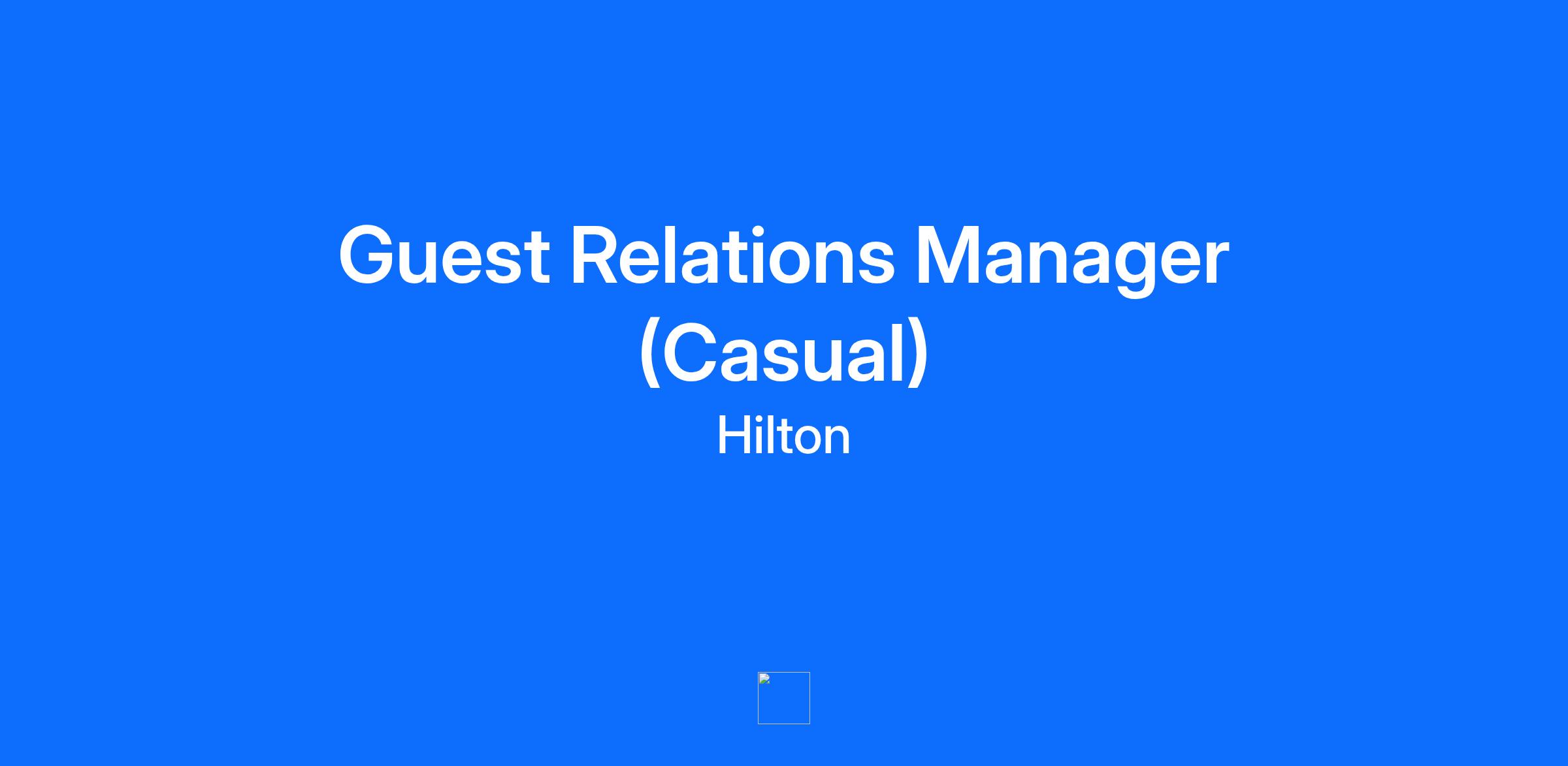 Guest Relations Manager (Casual)

Hilton